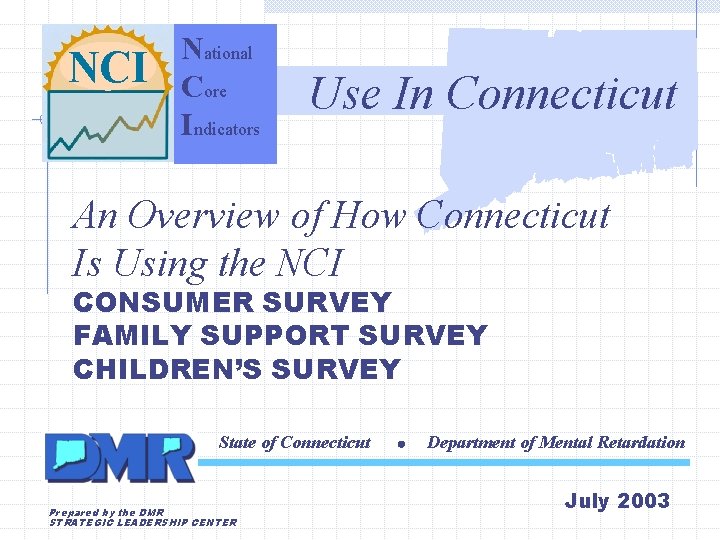 NCI

National
Core
Indicators

Use In Connecticut

An Overview of How Connecticut Is Using the NCI

CONSUMER SURVEY
FAMILY SUPPORT SURVEY
CHILDREN'S SURVEY

DMR

State of Connecticut • Department of Mental Retardation

July 2003

Prepared by the DMR
STRATEGIC LEADERSHIP CENTER